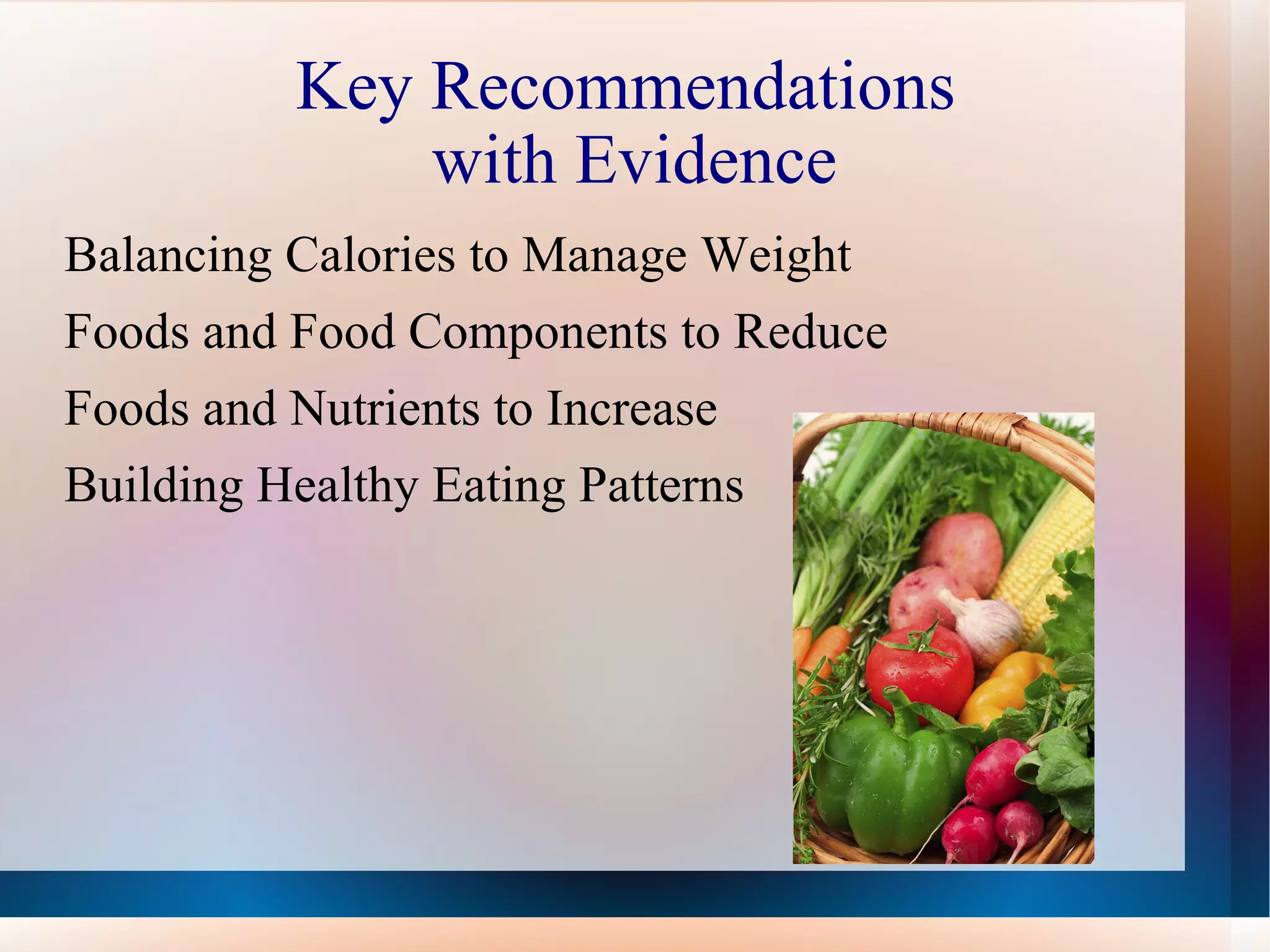 Key Recommendations with Evidence

Balancing Calories to Manage Weight

Foods and Food Components to Reduce

Foods and Nutrients to Increase

Building Healthy Eating Patterns